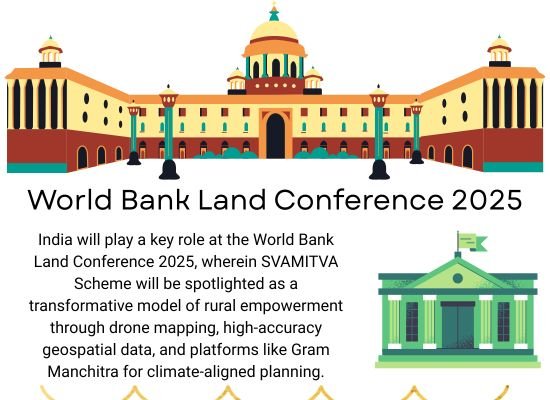 World Bank Land Conference 2025

India will play a key role at the World Bank Land Conference 2025, wherein SVAMITVA Scheme will be spotlighted as a transformative model of rural empowerment through drone mapping, high-accuracy geospatial data, and platforms like Gram Manchitra for climate-aligned planning.